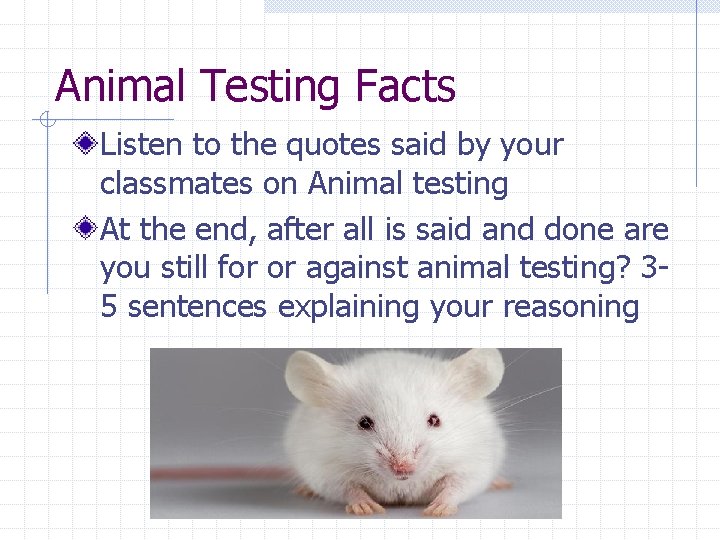 Animal Testing Facts

Listen to the quotes said by your classmates on Animal testing

At the end, after all is said and done are you still for or against animal testing? 3-5 sentences explaining your reasoning